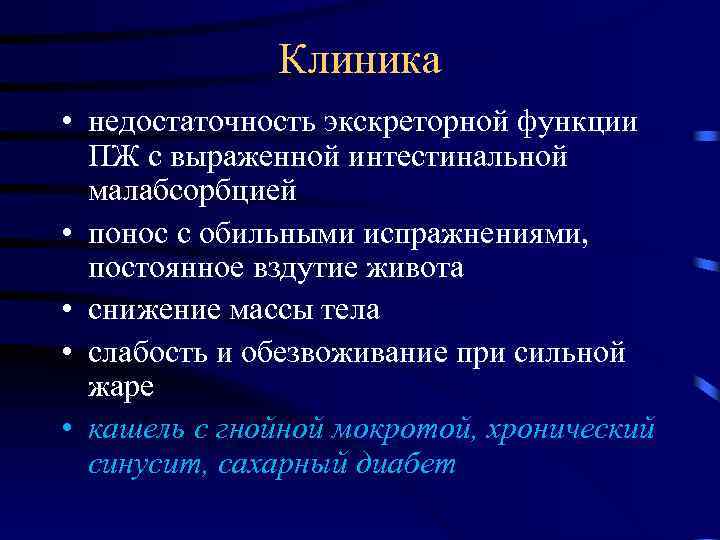 Клиника

• недостаточность экскреторной функции ПЖ с выраженной интестинальной малабсорбцией
• понос с обильными испражнениями, постоянное вздутие живота
• снижение массы тела
• слабость и обезвоживание при сильной жаре
• кашель с гнойной мокротой, хронический синусит, сахарный диабет